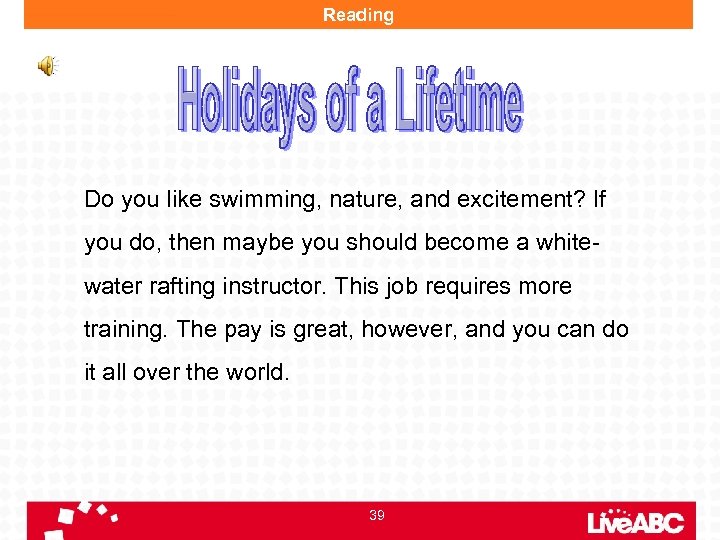 Reading

Holidays of a Lifetime

Do you like swimming, nature, and excitement? If you do, then maybe you should become a white-water rafting instructor. This job requires more training. The pay is great, however, and you can do it all over the world.

39

LiveABC